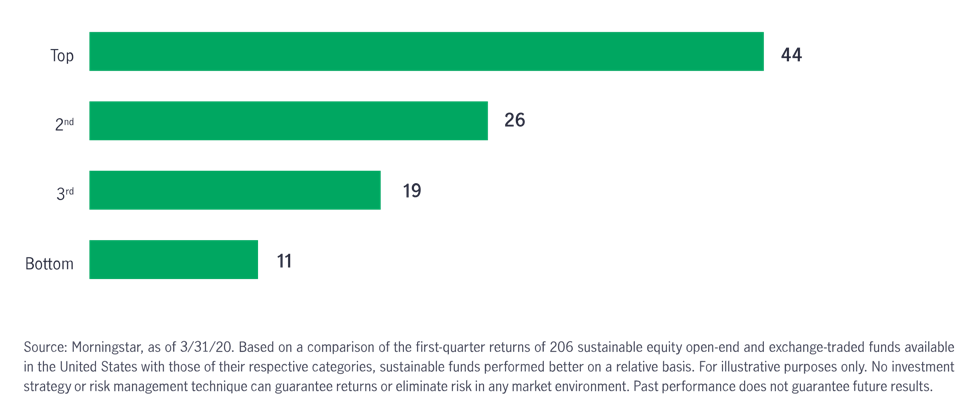 Top 44

2nd 26

3rd 19

Bottom 11

Source: Morningstar, as of 3/31/20. Based on a comparison of the first-quarter returns of 206 sustainable equity open-end and exchange-traded funds available in the United States with those of their respective categories, sustainable funds performed better on a relative basis. For illustrative purposes only. No investment strategy or risk management technique can guarantee returns or eliminate risk in any market environment. Past performance does not guarantee future results.